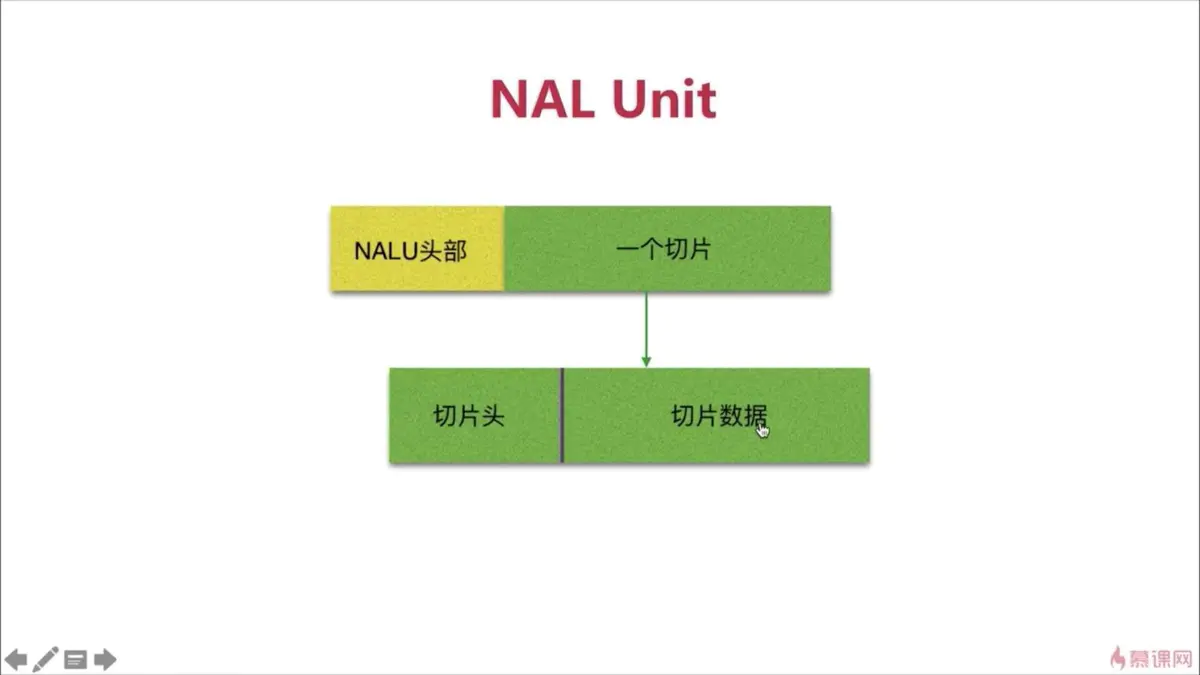 NAL Unit

NALU头部
一个切片

切片头
切片数据

慕课网